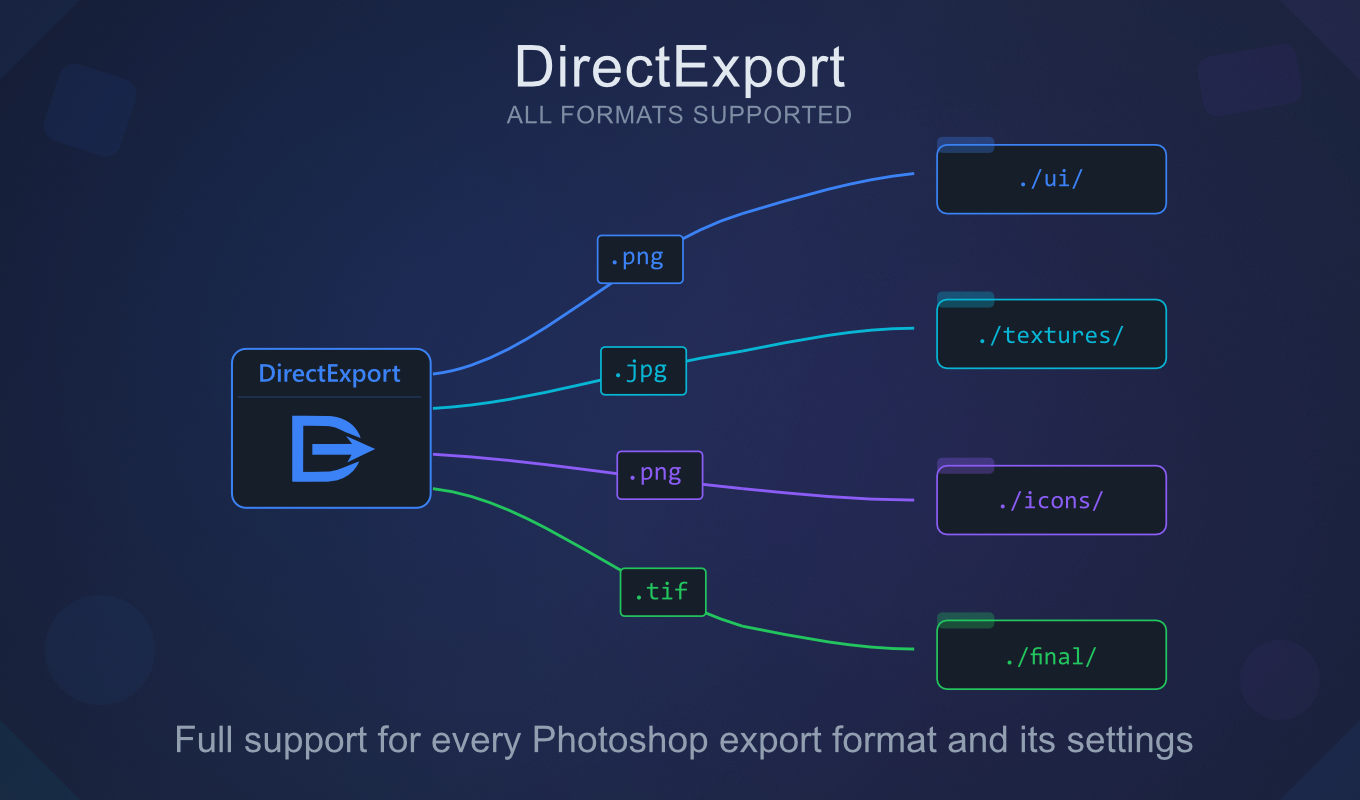 DirectExport
ALL FORMATS SUPPORTED

DirectExport

.png
.jpg
.png
.tif

./ui/
./textures/
./icons/
./final/

Full support for every Photoshop export format and its settings